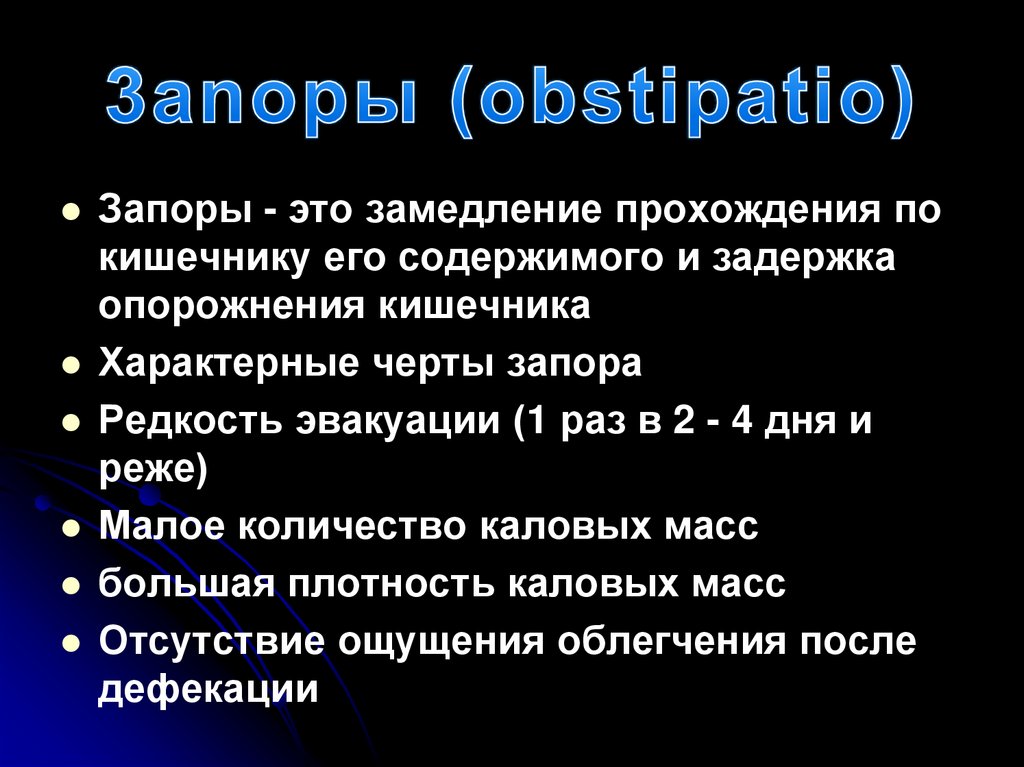 Запоры (obstipatio)

- Запоры - это замедление прохождения по кишечнику его содержимого и задержка опорожнения кишечника
- Характерные черты запора
- Редкость эвакуации (1 раз в 2 - 4 дня и реже)
- Малое количество каловых масс
- большая плотность каловых масс
- Отсутствие ощущения облегчения после дефекации